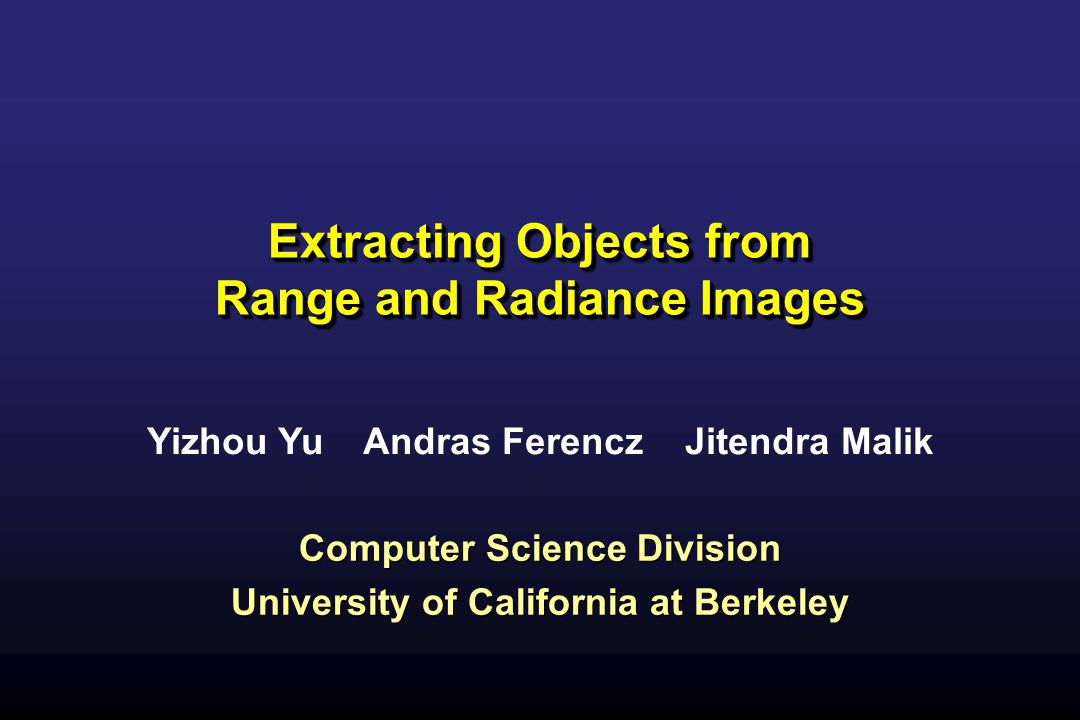 Extracting Objects from Range and Radiance Images

Yizhou Yu Andras Ferencz Jitendra Malik

Computer Science Division
University of California at Berkeley